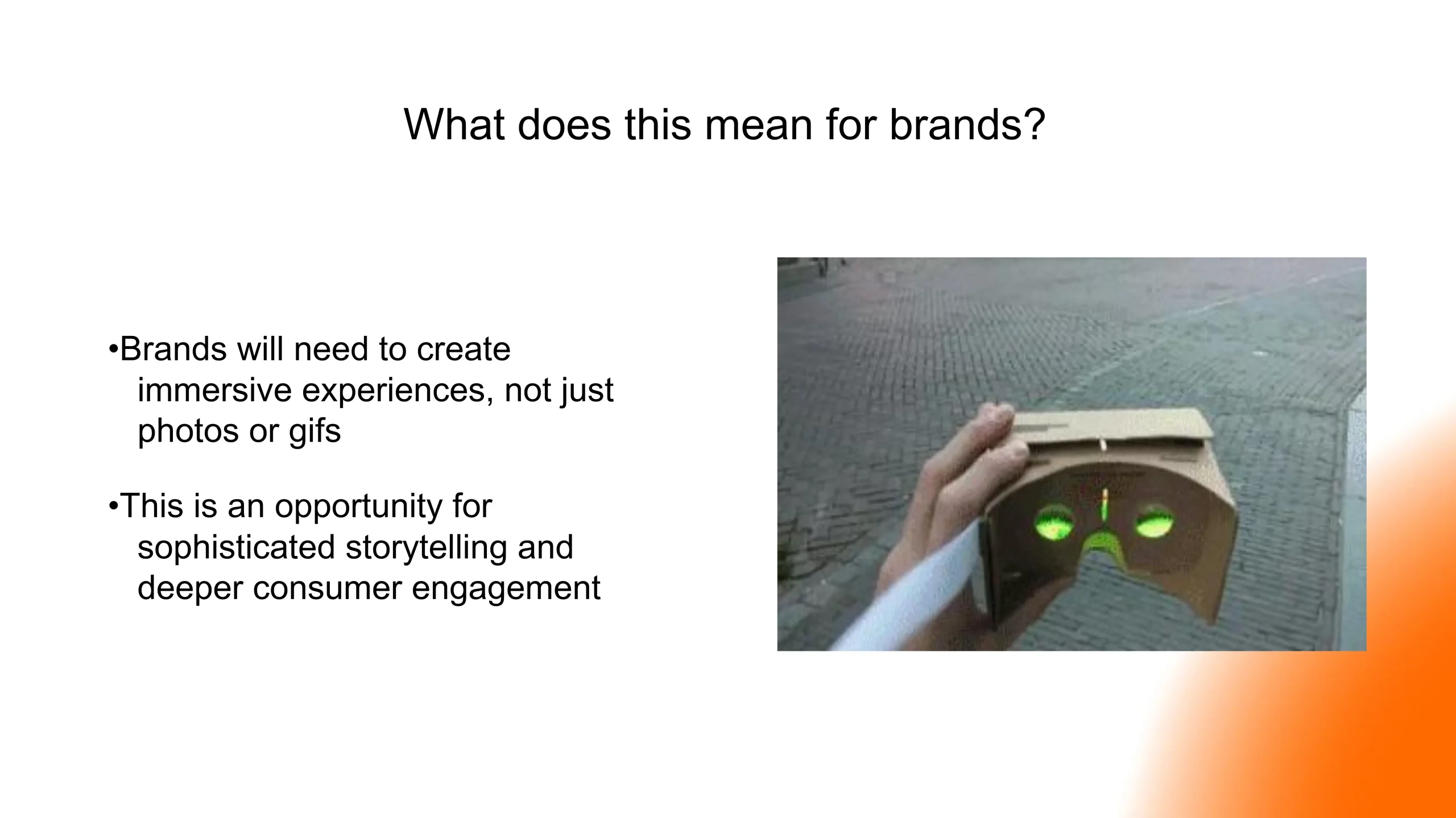 What does this mean for brands?

•Brands will need to create immersive experiences, not just photos or gifs

•This is an opportunity for sophisticated storytelling and deeper consumer engagement